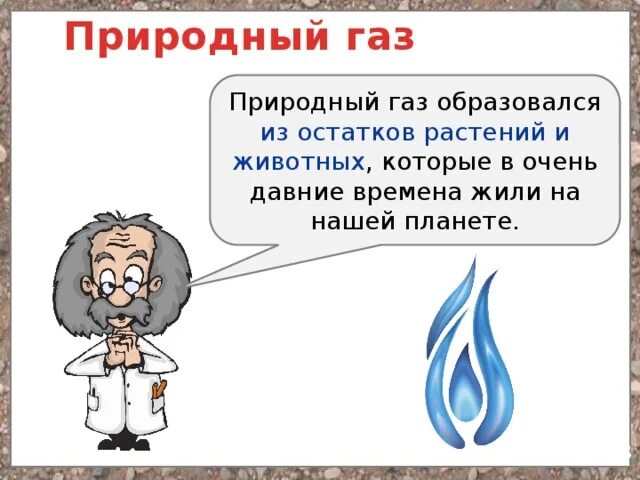 Природный газ

Природный газ образовался из остатков растений и животных, которые в очень давние времена жили на нашей планете.